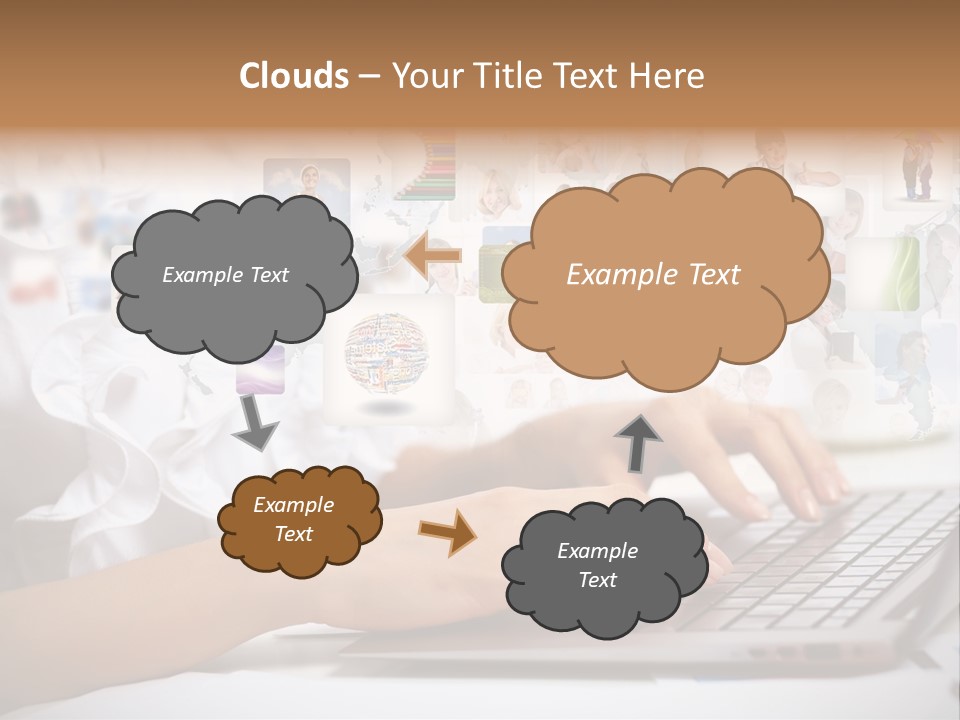 Clouds – Your Title Text Here

Example Text

Example Text

Example Text

Example Text